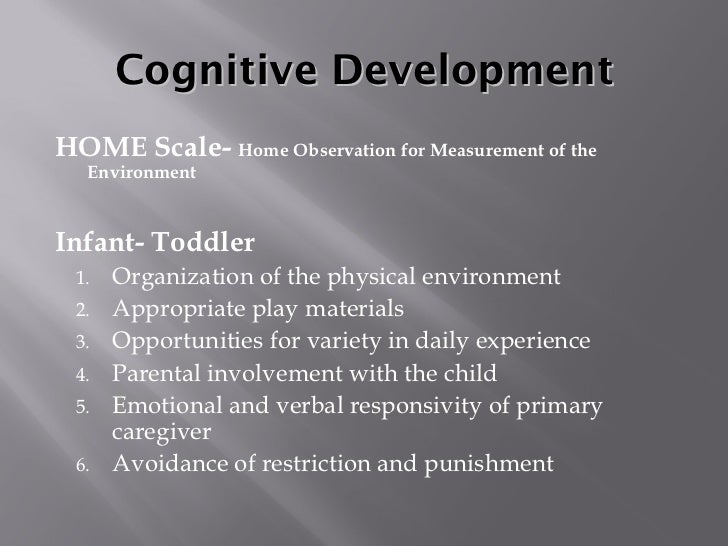 Cognitive Development

HOME Scale- Home Observation for Measurement of the Environment

Infant- Toddler
1. Organization of the physical environment
2. Appropriate play materials
3. Opportunities for variety in daily experience
4. Parental involvement with the child
5. Emotional and verbal responsivity of primary caregiver
6. Avoidance of restriction and punishment